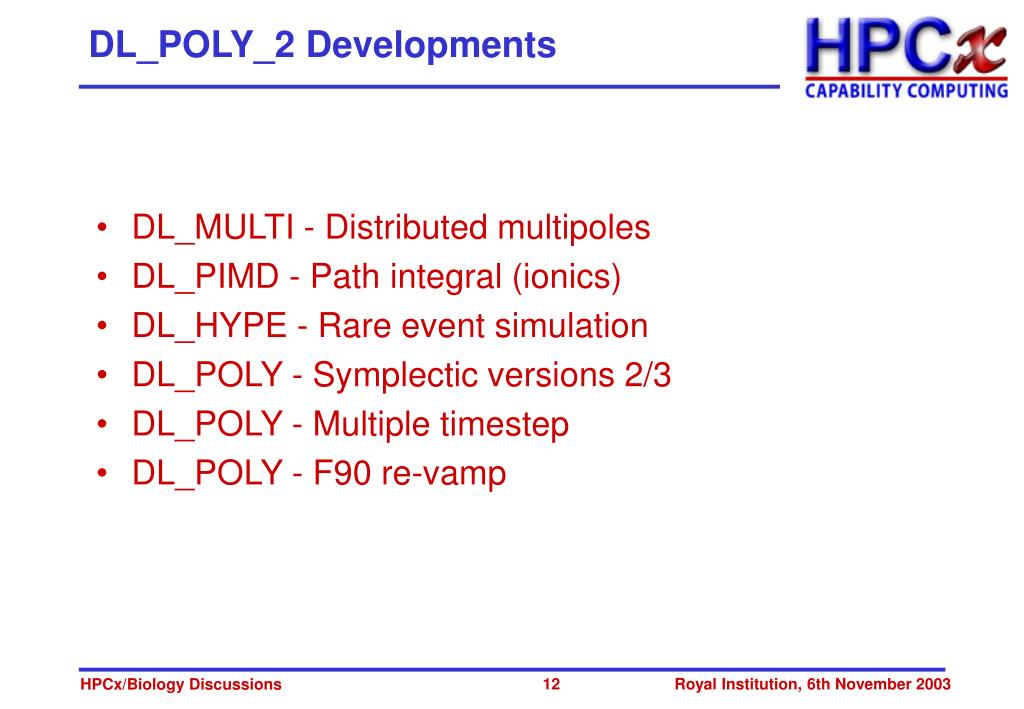 DL_POLY_2 Developments

HPCx
CAPABILITY COMPUTING

• DL_MULTI - Distributed multipoles
• DL_PIMD - Path integral (ionics)
• DL_HYPE - Rare event simulation
• DL_POLY - Symplectic versions 2/3
• DL_POLY - Multiple timestep
• DL_POLY - F90 re-vamp

HPCx/Biology Discussions 12 Royal Institution, 6th November 2003